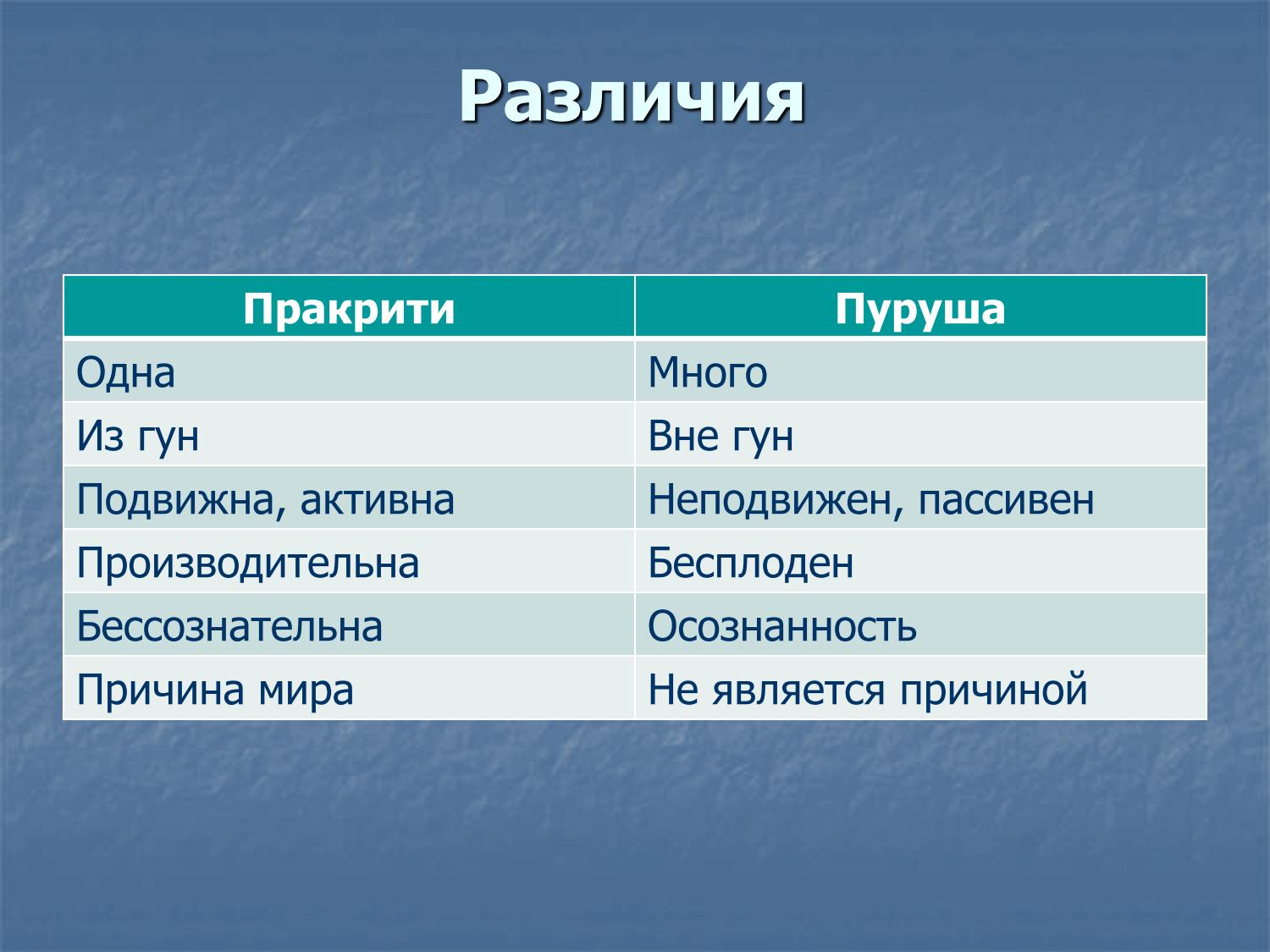 Различия

| Пракрити | Пуруша |
|---|---|
| Одна | Много |
| Из гун | Вне гун |
| Подвижна, активна | Неподвижен, пассивен |
| Производительна | Бесплоден |
| Бессознательна | Осознанность |
| Причина мира | Не является причиной |